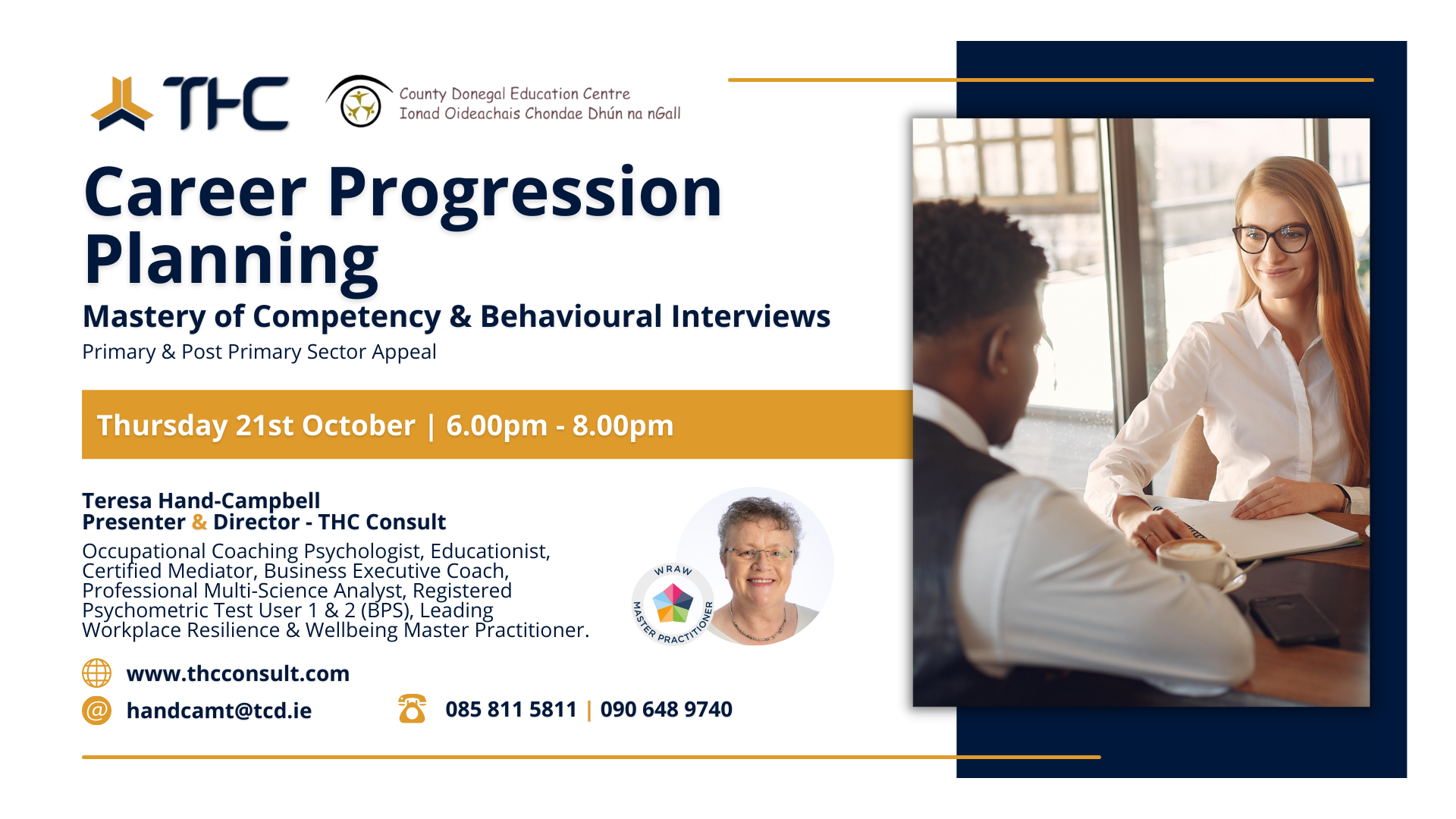 THC

County Donegal Education Centre
Ionad Oideachais Chondae Dhún na nGall

Career Progression Planning

Mastery of Competency & Behavioural Interviews

Primary & Post Primary Sector Appeal

Thursday 21st October | 6.00pm - 8.00pm

Teresa Hand-Campbell
Presenter & Director - THC Consult

Occupational Coaching Psychologist, Educationist, Certified Mediator, Business Executive Coach, Professional Multi-Science Analyst, Registered Psychometric Test User 1 & 2 (BPS), Leading Workplace Resilience & Wellbeing Master Practitioner.

WRAW MASTER PRACTITIONER

www.thcconsult.com

handcamt@tcd.ie

085 811 5811 | 090 648 9740